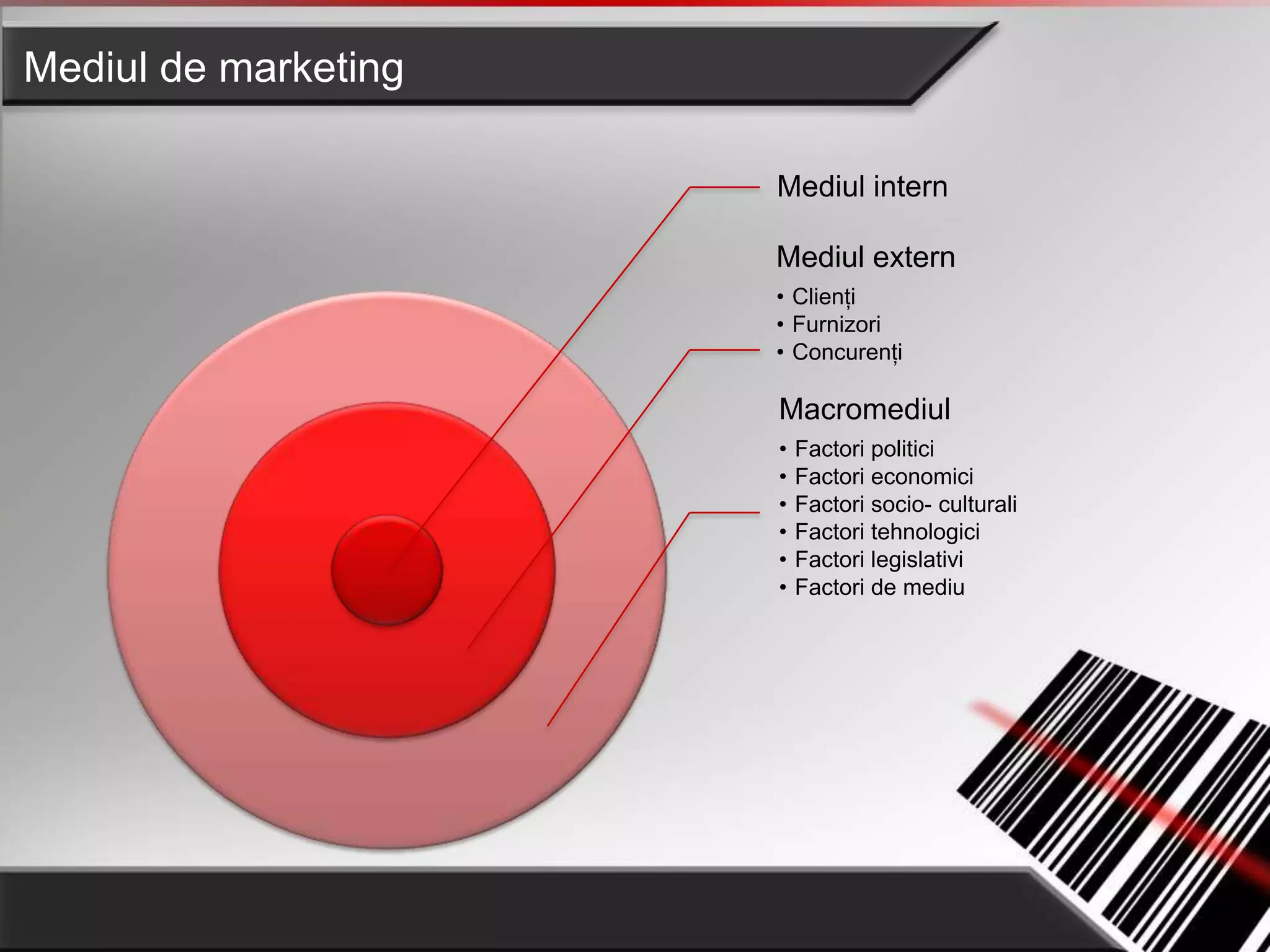 Mediul de marketing

Mediul intern

Mediul extern

• Clienți
• Furnizori
• Concurenți

Macromediul

• Factori politici
• Factori economici
• Factori socio- culturali
• Factori tehnologici
• Factori legislativi
• Factori de mediu